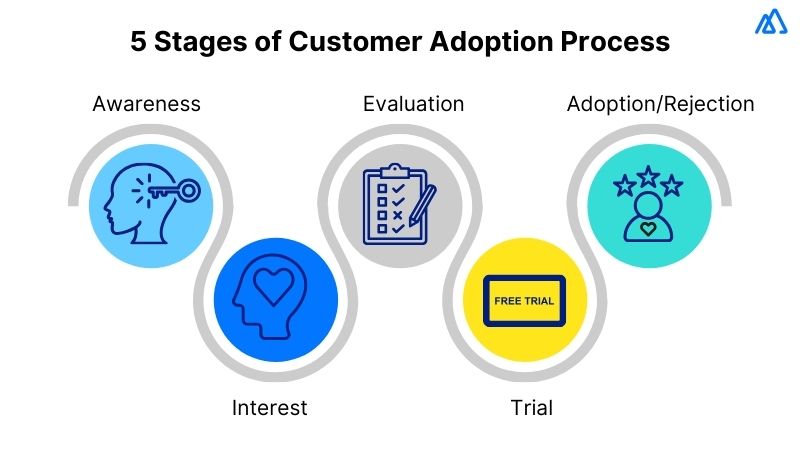 5 Stages of Customer Adoption Process

Awareness

Evaluation

Adoption/Rejection

FREE TRIAL

Interest

Trial